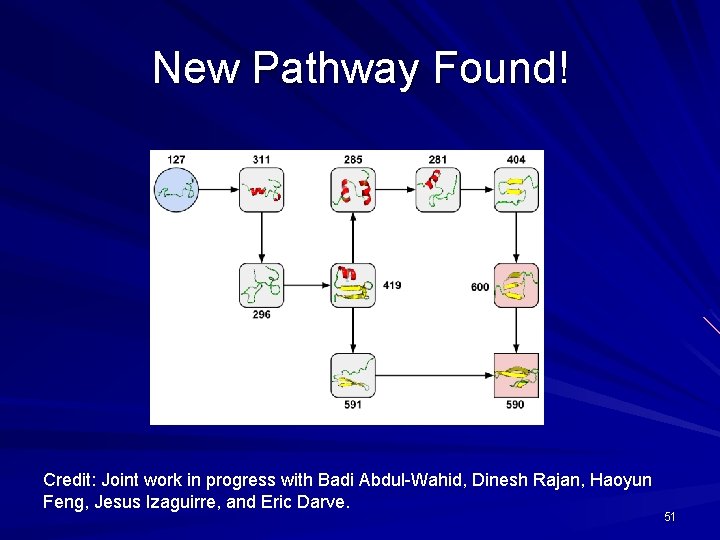 New Pathway Found!

127

311

285

281

404

296

419

600

591

590

Credit: Joint work in progress with Badi Abdul-Wahid, Dinesh Rajan, Haoyun Feng, Jesus Izaguirre, and Eric Darve.

51